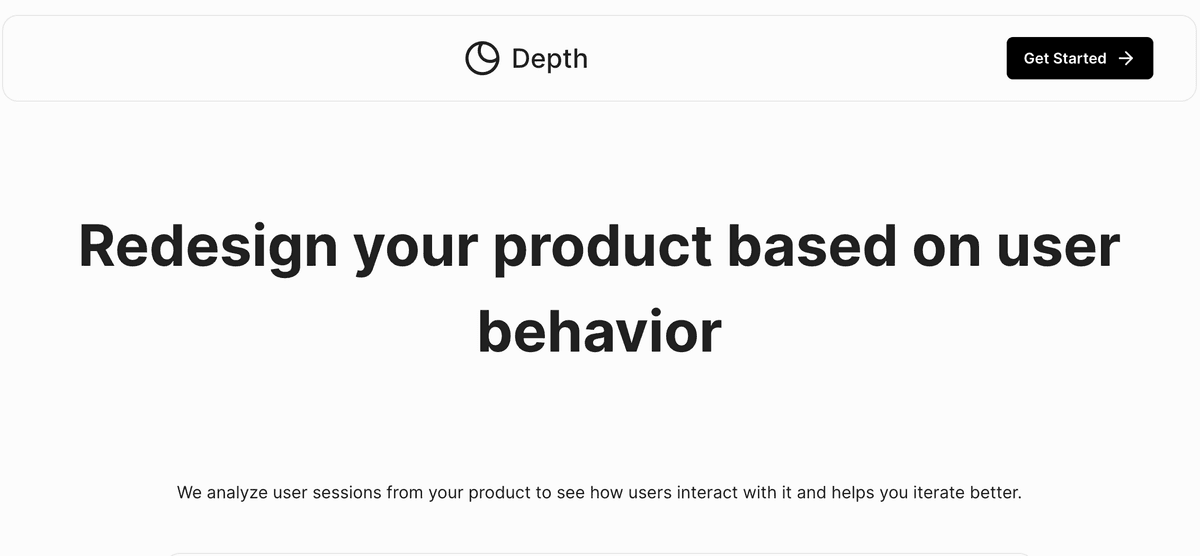 Depth

Get Started →

Redesign your product based on user behavior

We analyze user sessions from your product to see how users interact with it and helps you iterate better.